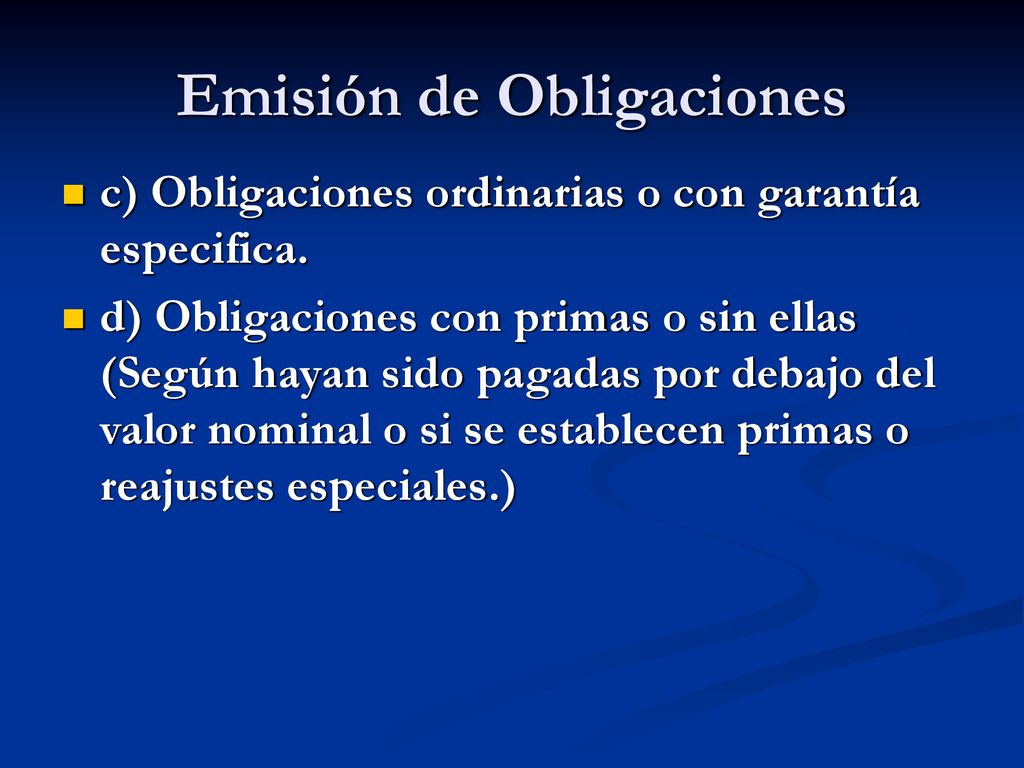 Emisión de Obligaciones

c) Obligaciones ordinarias o con garantía especifica.

d) Obligaciones con primas o sin ellas (Según hayan sido pagadas por debajo del valor nominal o si se establecen primas o reajustes especiales.)